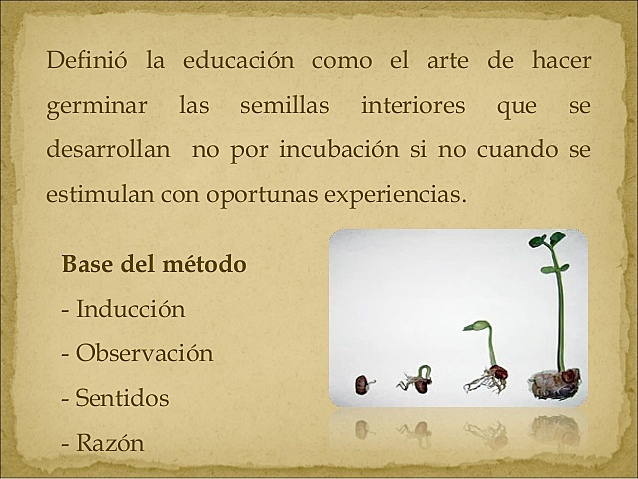 Definió la educación como el arte de hacer germinar las semillas interiores que se desarrollan no por incubación si no cuando se estimulan con oportunas experiencias.

Base del método
- Inducción
- Observación
- Sentidos
- Razón